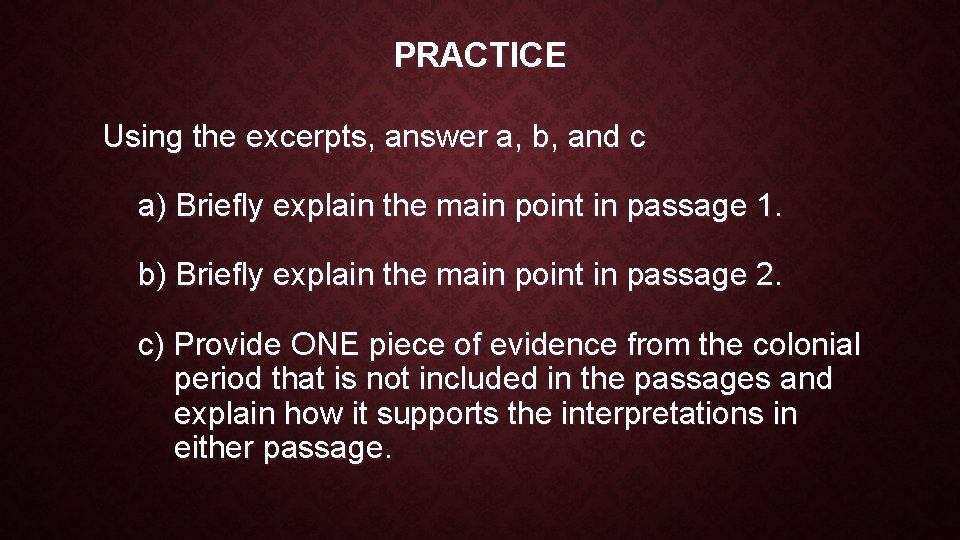 PRACTICE

Using the excerpts, answer a, b, and c

a) Briefly explain the main point in passage 1.

b) Briefly explain the main point in passage 2.

c) Provide ONE piece of evidence from the colonial period that is not included in the passages and explain how it supports the interpretations in either passage.